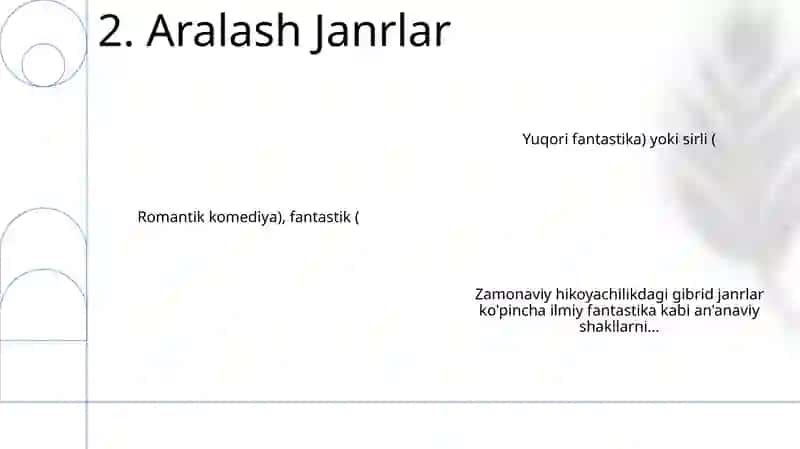 2. Aralash Janrlar

Yuqori fantastika) yoki sirli (

Romantik komediya), fantastik (

Zamonaviy hikoyachilikdagi gibrid janrlar ko'pincha ilmiy fantastika kabi an'anaviy shakllarni...